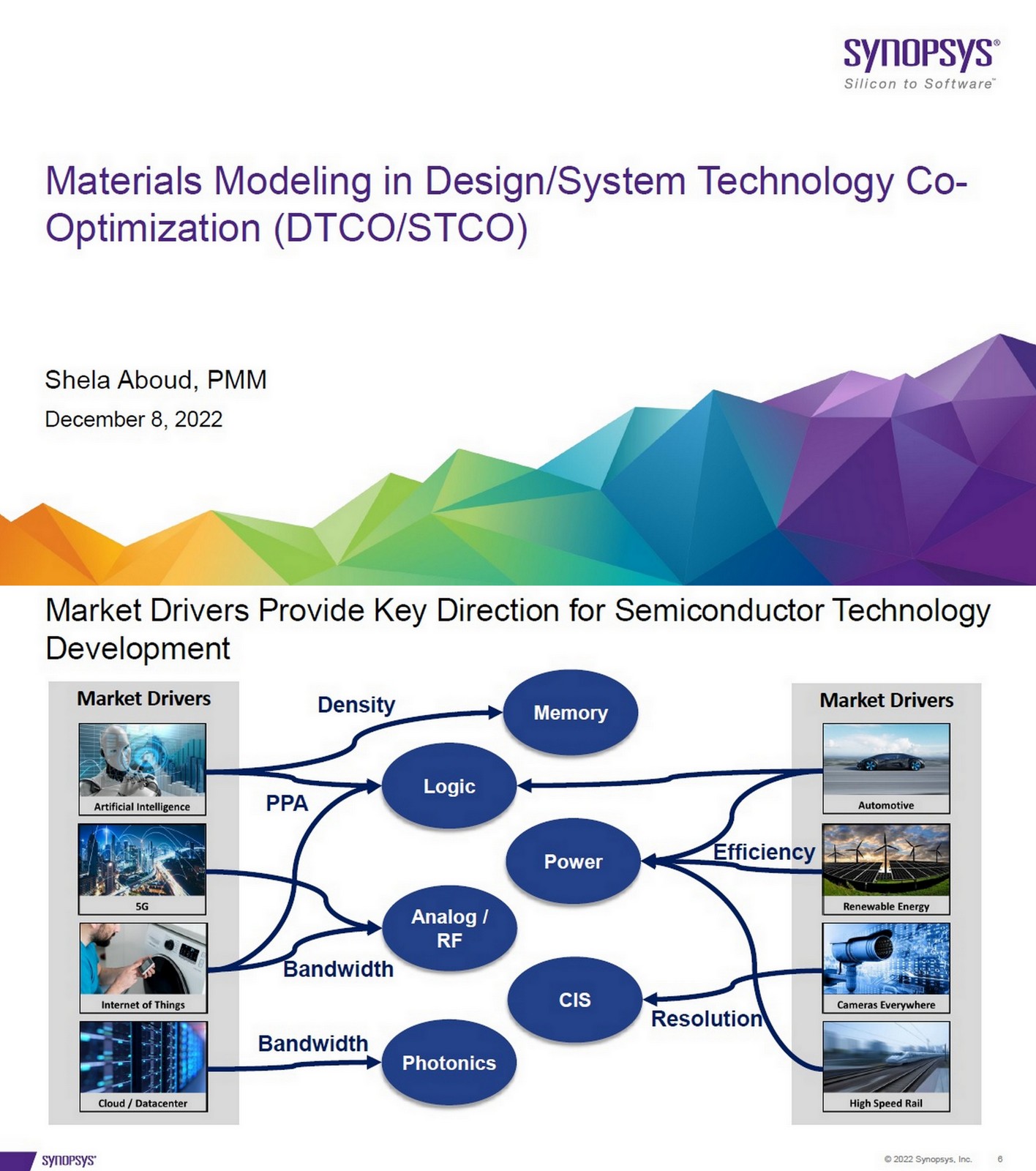 SYNOPSYS®
Silicon to Software™

Materials Modeling in Design/System Technology Co-Optimization (DTCO/STCO)

Shela Aboud, PMM
December 8, 2022

Market Drivers Provide Key Direction for Semiconductor Technology Development

Market Drivers
Artificial Intelligence
5G
Internet of Things
Cloud / Datacenter

Density
PPA
Bandwidth
Bandwidth

Memory
Logic
Power
Analog / RF
CIS
Photonics

Efficiency
Resolution

Market Drivers
Automotive
Renewable Energy
Cameras Everywhere
High Speed Rail

SYNOPSYS®
© 2022 Synopsys, Inc. 6